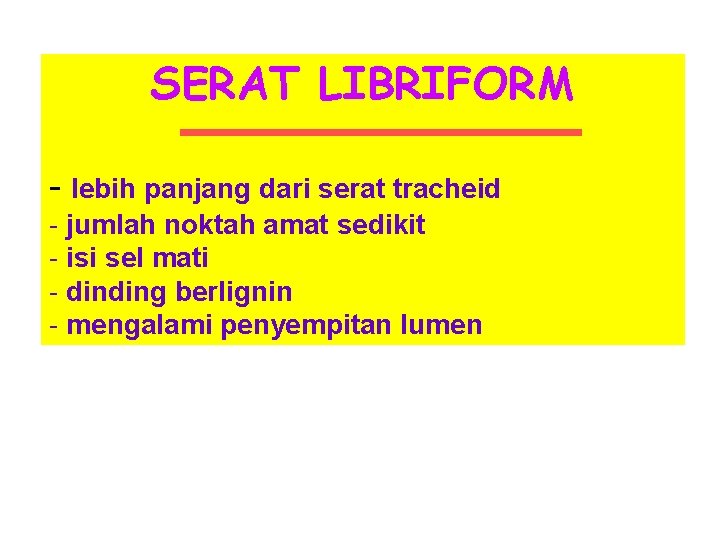 SERAT LIBRIFORM

- lebih panjang dari serat tracheid
- jumlah noktah amat sedikit
- isi sel mati
- dinding berlignin
- mengalami penyempitan lumen